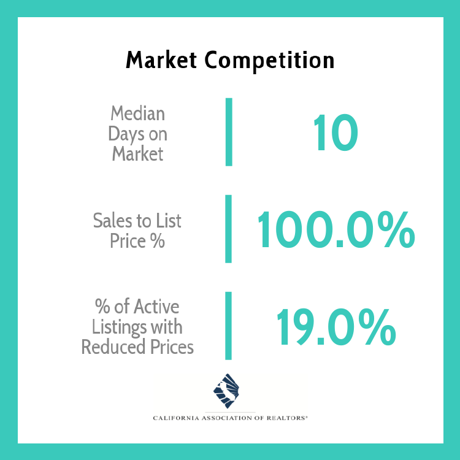 Market Competition

Median Days on Market

10

Sales to List Price %

100.0%

% of Active Listings with Reduced Prices

19.0%

CALIFORNIA ASSOCIATION OF REALTORS®